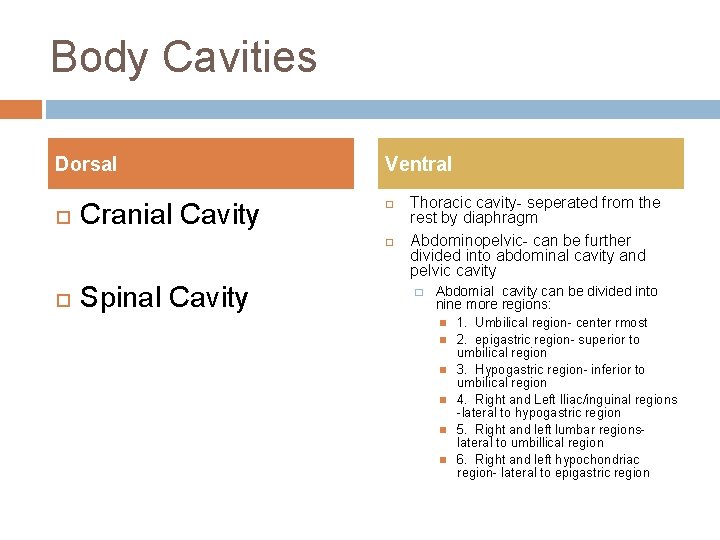 Body Cavities

Dorsal

Cranial Cavity

Spinal Cavity

Ventral

Thoracic cavity- seperated from the rest by diaphragm

Abdominopelvic- can be further divided into abdominal cavity and pelvic cavity

Abdomial cavity can be divided into nine more regions:

1. Umbilical region- center rmost

2. epigastric region- superior to umbilical region

3. Hypogastric region- inferior to umbilical region

4. Right and Left Iliac/inguinal regions -lateral to hypogastric region

5. Right and left lumbar regions- lateral to umbillical region

6. Right and left hypochondriac region- lateral to epigastric region